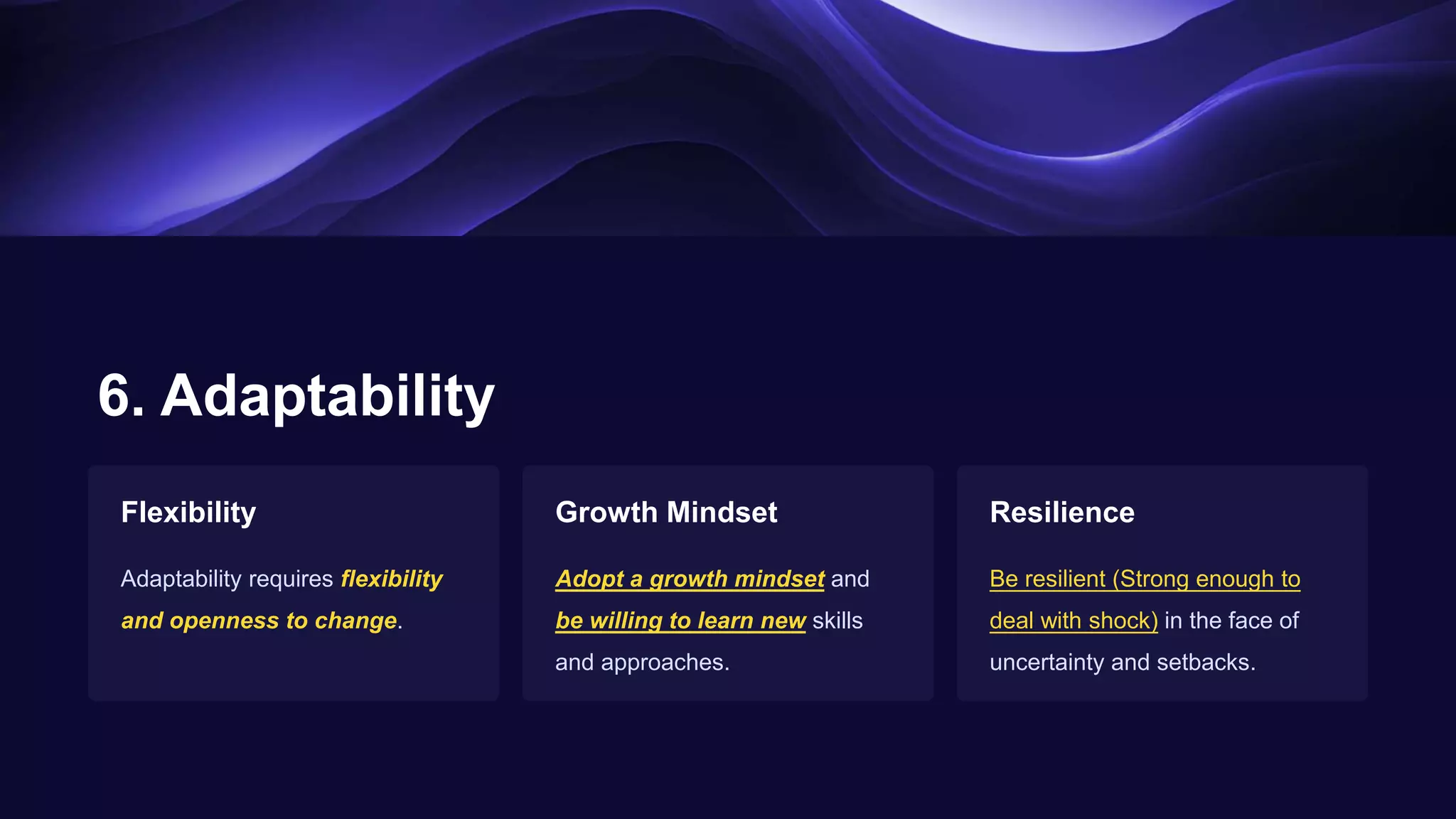 6. Adaptability

Flexibility

Adaptability requires flexibility and openness to change.

Growth Mindset

Adopt a growth mindset and be willing to learn new skills and approaches.

Resilience

Be resilient (Strong enough to deal with shock) in the face of uncertainty and setbacks.